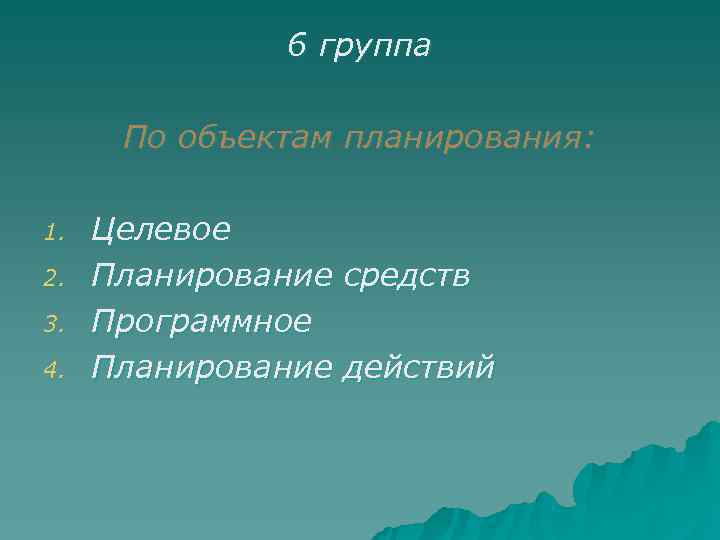 6 группа

По объектам планирования:

1. Целевое
2. Планирование средств
3. Программное
4. Планирование действий